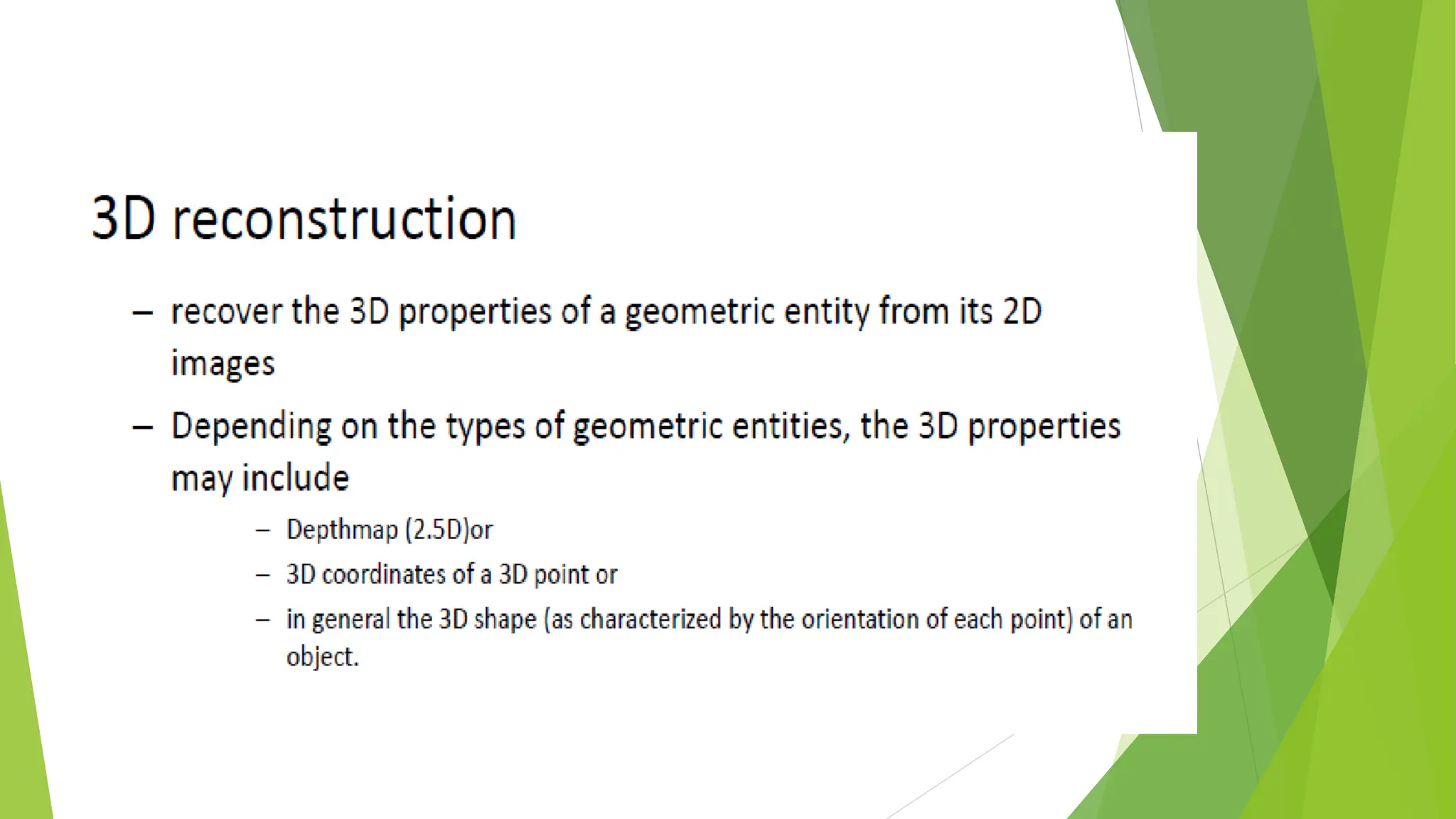 3D reconstruction

– recover the 3D properties of a geometric entity from its 2D images

– Depending on the types of geometric entities, the 3D properties may include

– Depthmap (2.5D)or

– 3D coordinates of a 3D point or

– in general the 3D shape (as characterized by the orientation of each point) of an object.